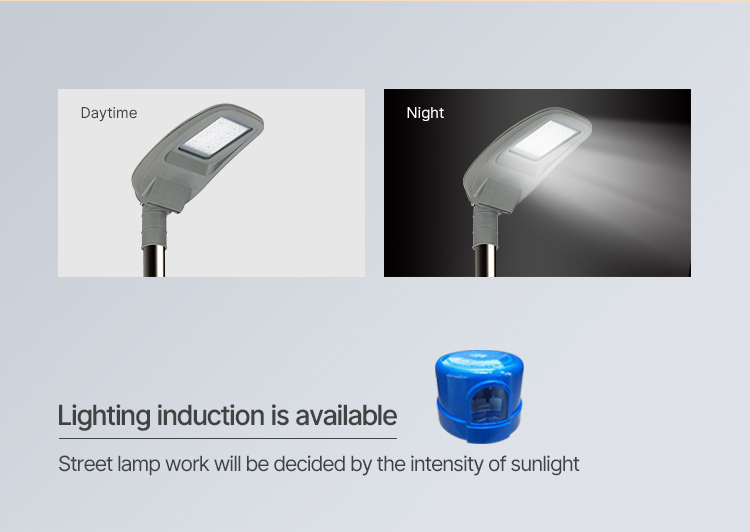 Daytime

Night

Lighting induction is available

Street lamp work will be decided by the intensity of sunlight